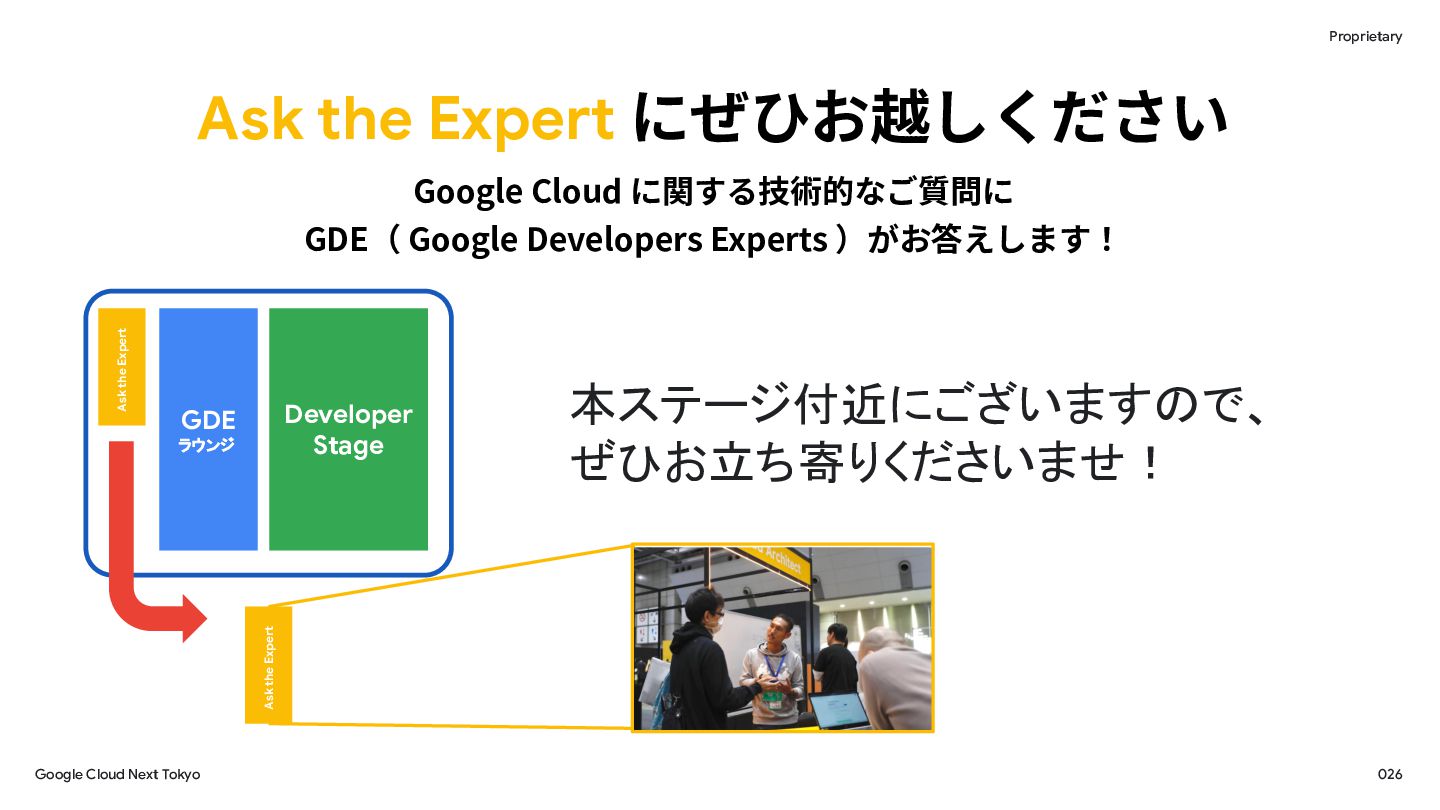 Proprietary

Ask the Expert にぜひお越しください

Google Cloud に関する技術的なご質問に
GDE（ Google Developers Experts ）がお答えします！

Ask the Expert

GDE
ラウンジ

Developer
Stage

本ステージ付近にございますので、
ぜひお立ち寄りくださいませ！

Ask the Expert

Architect

Google Cloud Next Tokyo

026